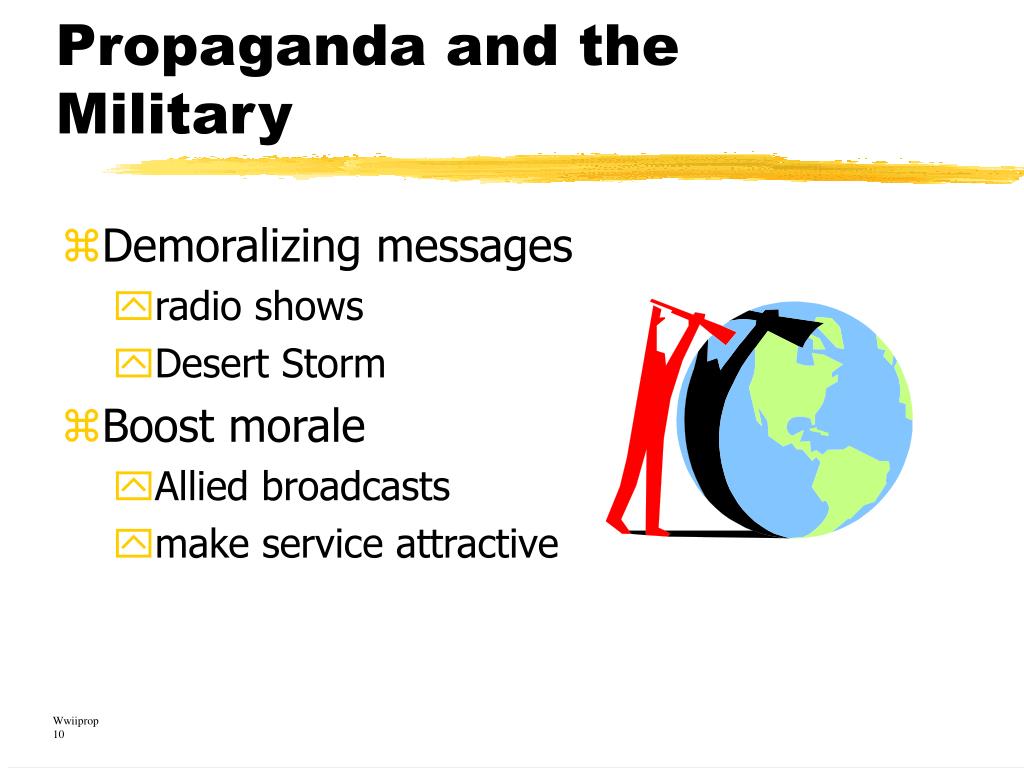 Propaganda and the Military

Demoralizing messages
radio shows
Desert Storm
Boost morale
Allied broadcasts
make service attractive

Wwiiprop
10